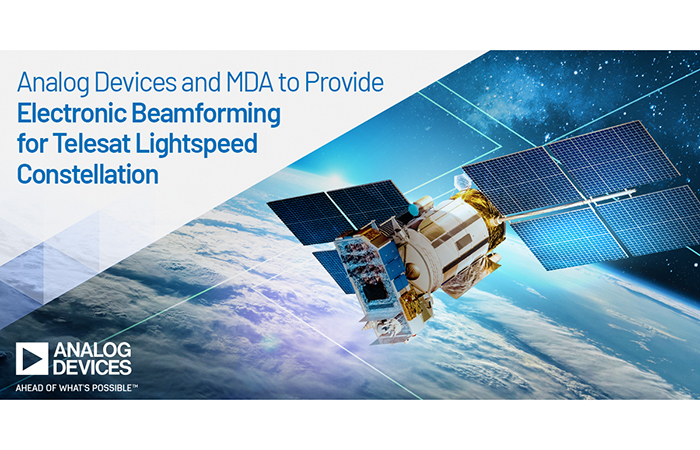 Analog Devices and MDA to Provide
Electronic Beamforming for Telesat Lightspeed Constellation

ANALOG DEVICES
AHEAD OF WHAT'S POSSIBLE™